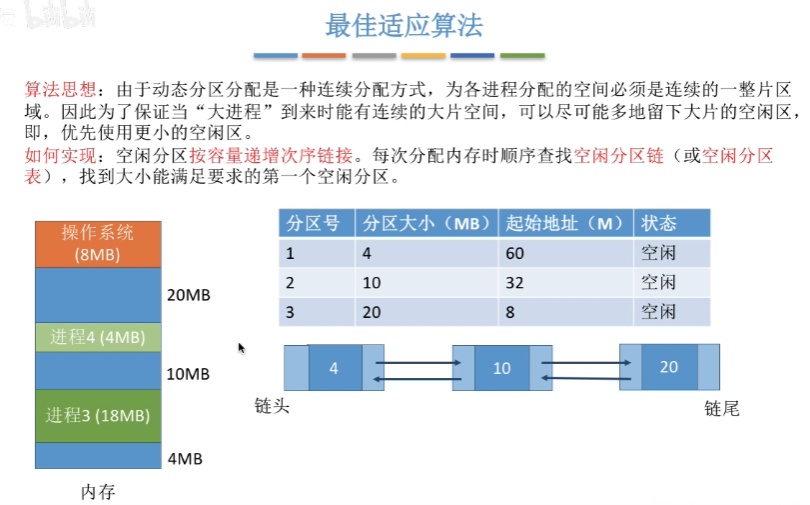 bilibili

最佳适应算法

算法思想：由于动态分区分配是一种连续分配方式，为各进程分配的空间必须是连续的一整片区域。因此为了保证当“大进程”到来时能有连续的大片空间，可以尽可能多地留下大片的空闲区，即，优先使用更小的空闲区。
如何实现：空闲分区按容量递增次序链接。每次分配内存时顺序查找空闲分区链（或空闲分区表），找到大小能满足要求的第一个空闲分区。

操作系统 (8MB)
20MB
进程4 (4MB)
10MB
进程3 (18MB)
4MB
内存

| 分区号 | 分区大小（MB） | 起始地址（M） | 状态 |
|---|---|---|---|
| 1 | 4 | 60 | 空闲 |
| 2 | 10 | 32 | 空闲 |
| 3 | 20 | 8 | 空闲 |

4
10
20
链头
链尾